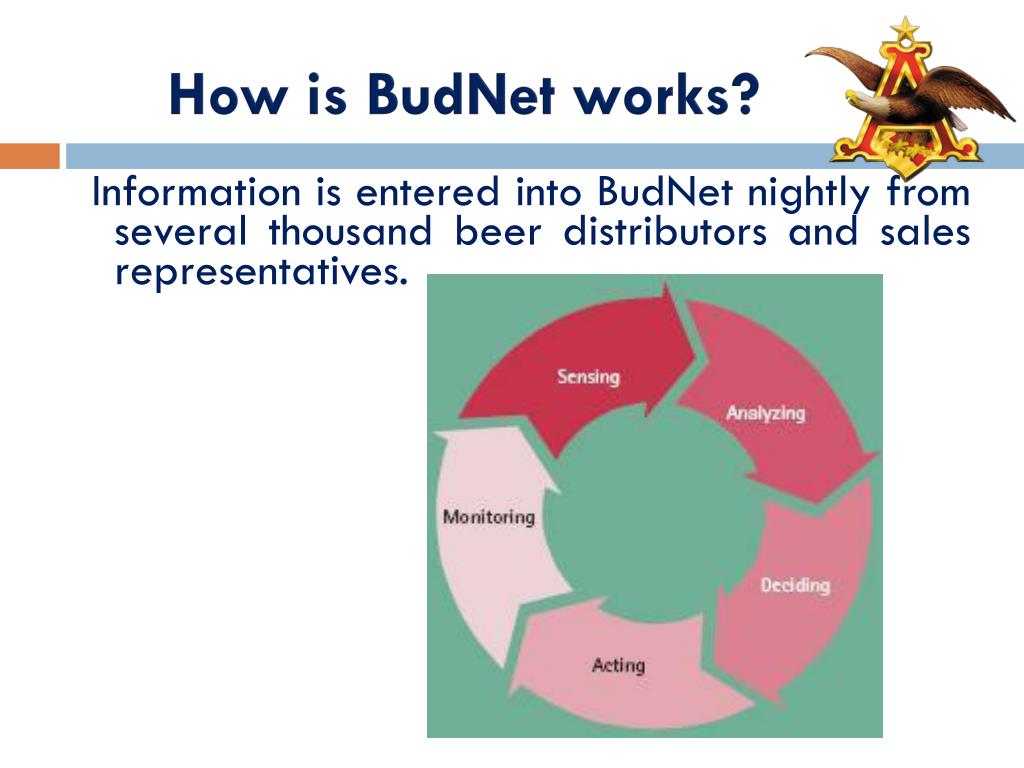 How is BudNet works?

Information is entered into BudNet nightly from several thousand beer distributors and sales representatives.

Sensing
Analyzing
Deciding
Acting
Monitoring